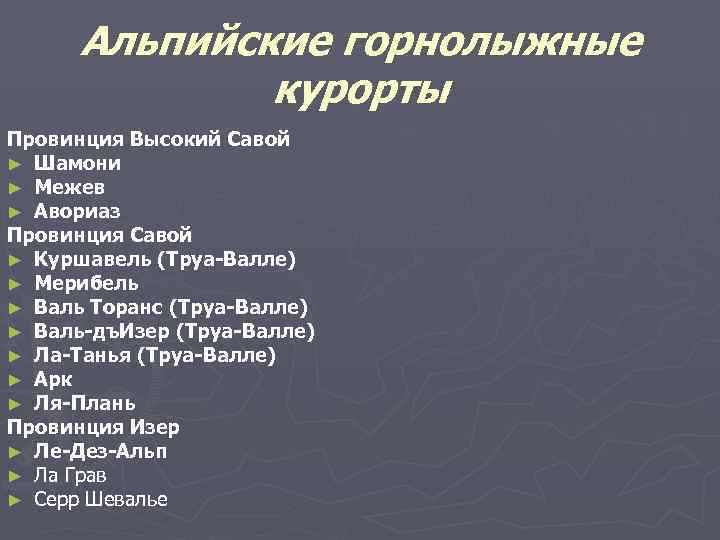 Альпийские горнолыжные курорты

Провинция Высокий Савой
► Шамони
► Межев
► Авориаз
Провинция Савой
► Куршавель (Труа-Валле)
► Мерибель
► Валь Торанс (Труа-Валле)
► Валь-дъИзер (Труа-Валле)
► Ла-Танья (Труа-Валле)
► Арк
► Ля-Плань
Провинция Изер
► Ле-Дез-Альп
► Ла Грав
► Серр Шевалье